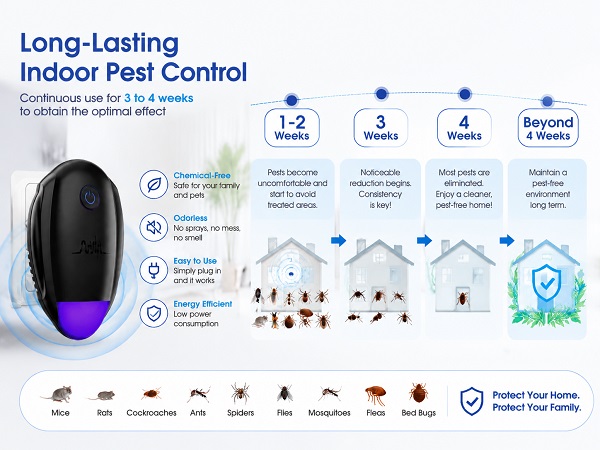 Long-Lasting Indoor Pest Control

Continuous use for 3 to 4 weeks to obtain the optimal effect

Chemical-Free
Safe for your family and pets

Odorless
No sprays, no mess, no smell

Easy to Use
Simply plug in and it works

Energy Efficient
Low power consumption

1-2 Weeks
Pests become uncomfortable and start to avoid treated areas.

3 Weeks
Noticeable reduction begins. Consistency is key!

4 Weeks
Most pests are eliminated. Enjoy a cleaner, pest-free home!

Beyond 4 Weeks
Maintain a pest-free environment long term.

Mice
Rats
Cockroaches
Ants
Spiders
Flies
Mosquitoes
Fleas
Bed Bugs

Protect Your Home. Protect Your Family.